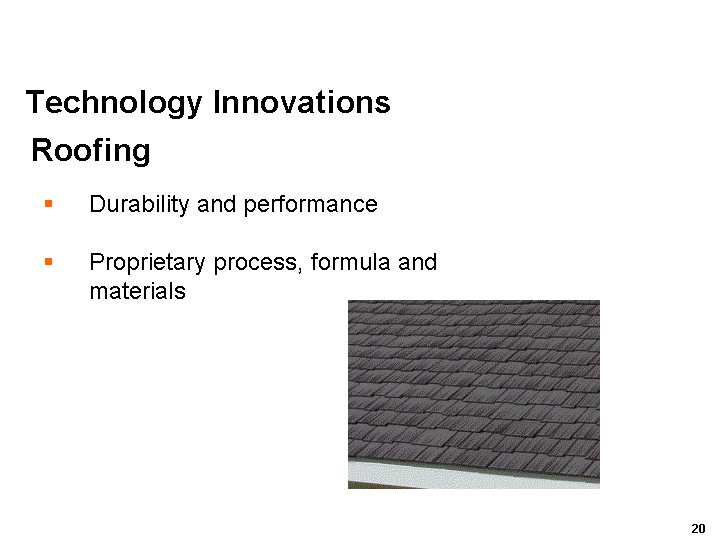 Technology Innovations
Roofing

▪ Durability and performance

▪ Proprietary process, formula and materials

20